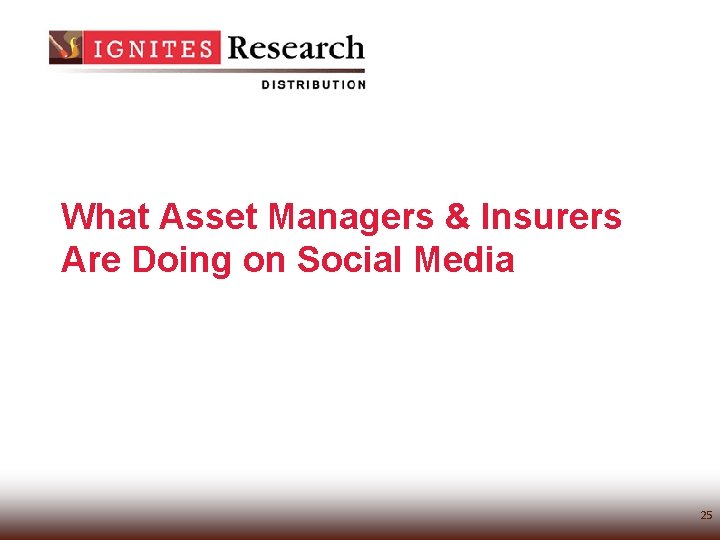 IGNITES Research
DISTRIBUTION

What Asset Managers & Insurers Are Doing on Social Media

25